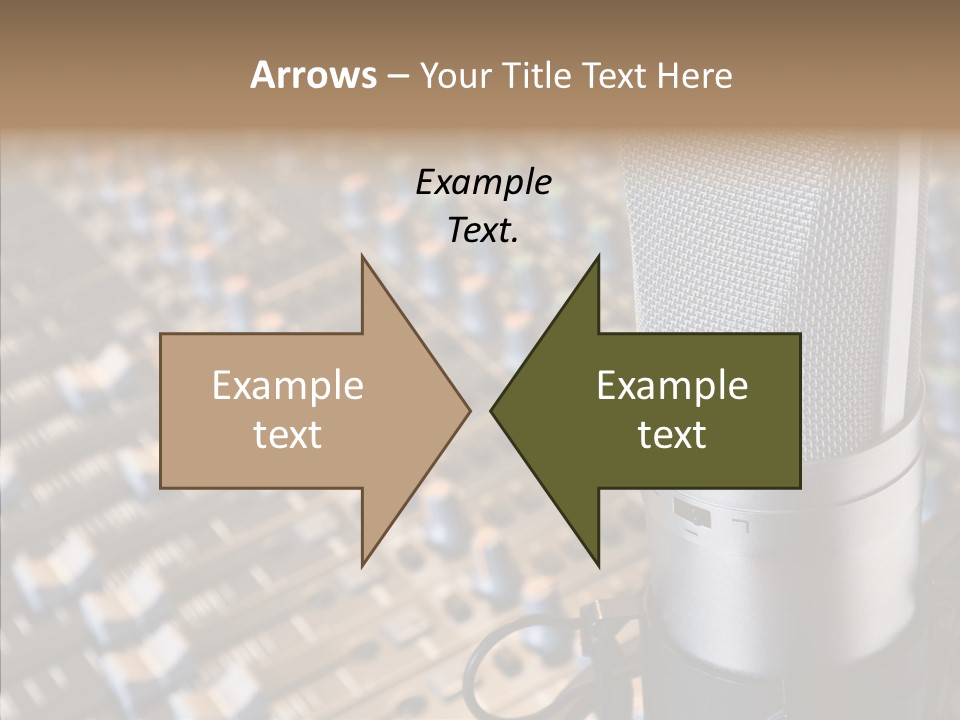 Arrows – Your Title Text Here

Example Text.

Example text

Example text